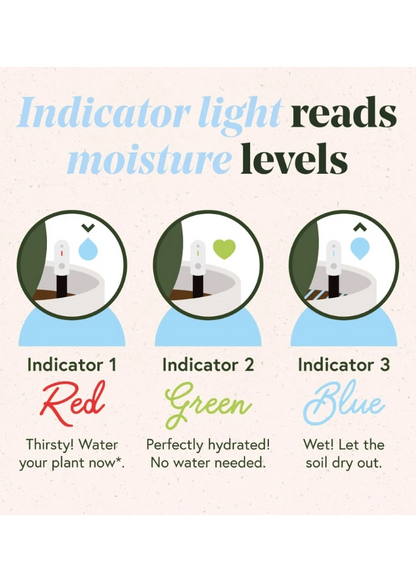 Indicator light reads moisture levels

Indicator 1
Red
Thirsty! Water your plant now*.

Indicator 2
Green
Perfectly hydrated! No water needed.

Indicator 3
Blue
Wet! Let the soil dry out.